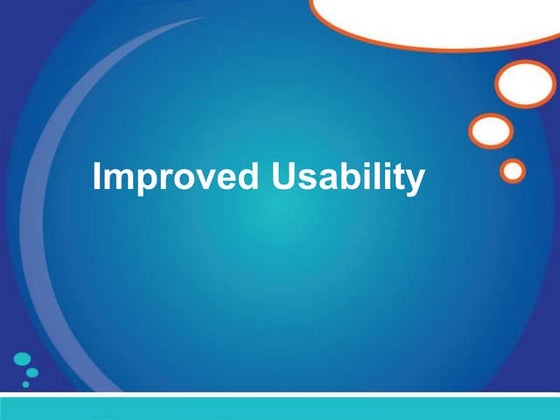 Improved Usability